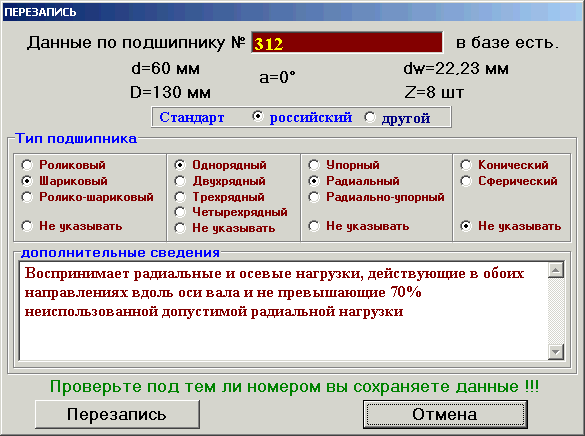 ПЕРЕЗАПИСЬ

Данные по подшипнику № 312 в базе есть.

d=60 мм
D=130 мм
a=0°
dw=22,23 мм
Z=8 шт

Стандарт российский другой

Тип подшипника

Роликовый
Шариковый
Ролико-шариковый
Не указывать

Однорядный
Двухрядный
Трехрядный
Четырехрядный
Не указывать

Упорный
Радиальный
Радиально-упорный
Не указывать

Конический
Сферический
Не указывать

дополнительные сведения

Воспринимает радиальные и осевые нагрузки, действующие в обоих направлениях вдоль оси вала и не превышающие 70% неиспользованной допустимой радиальной нагрузки

Проверьте под тем ли номером вы сохраняете данные !!!

Перезапись

Отмена